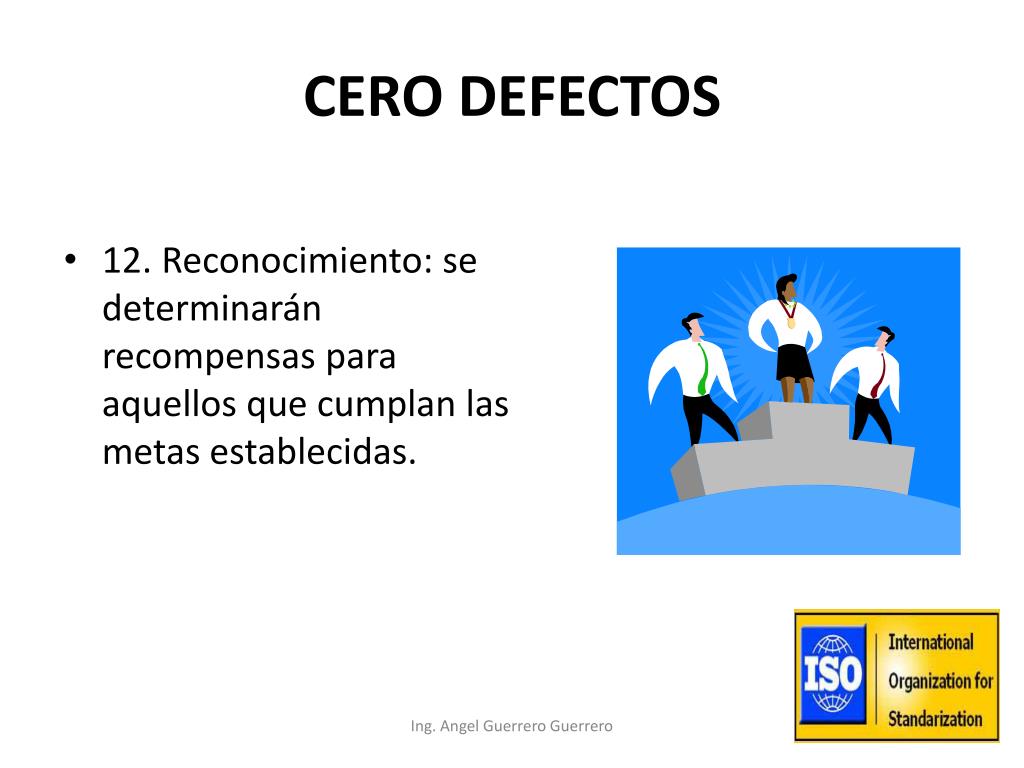 CERO DEFECTOS

• 12. Reconocimiento: se determinarán recompensas para aquellos que cumplan las metas establecidas.

ISO
International Organization for Standarization

Ing. Angel Guerrero Guerrero